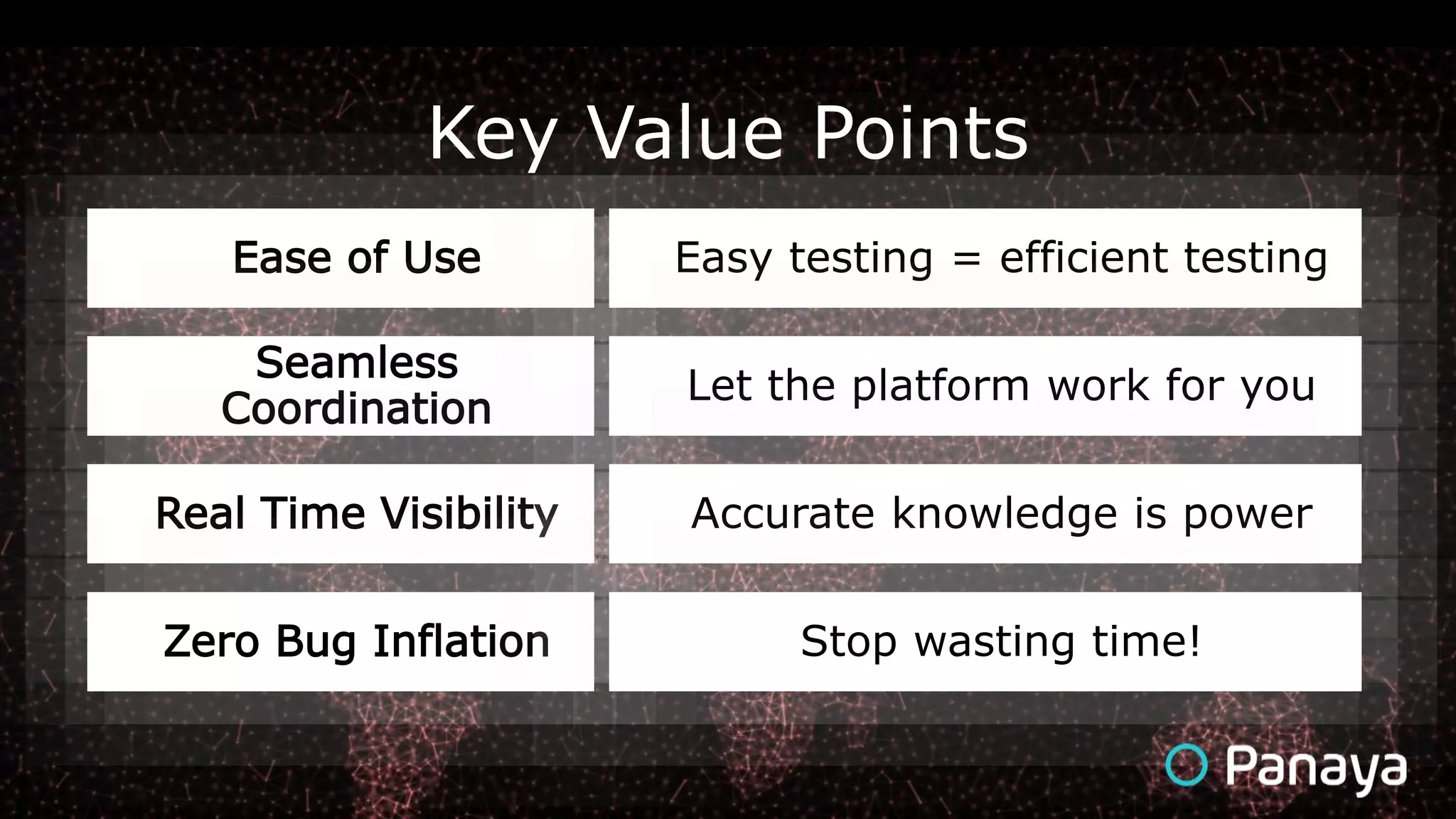 Key Value Points

| Ease of Use | Easy testing = efficient testing |
|---|---|
| Seamless Coordination | Let the platform work for you |
| Real Time Visibility | Accurate knowledge is power |
| Zero Bug Inflation | Stop wasting time! |

Panaya